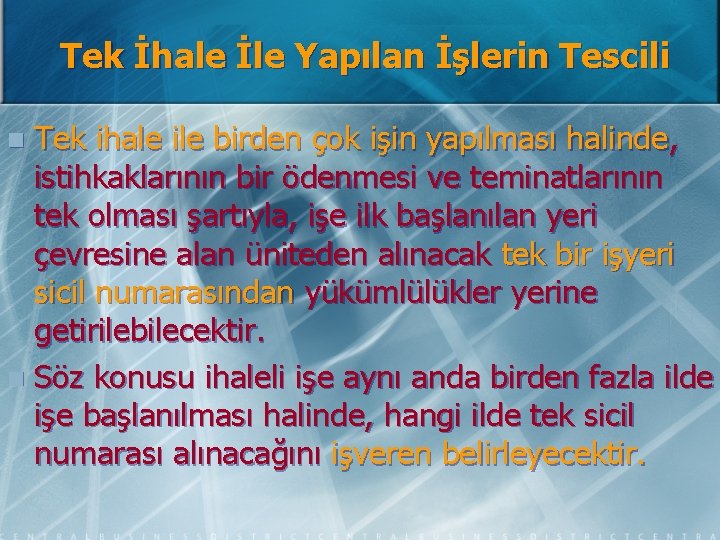 Tek İhale İle Yapılan İşlerin Tescili

Tek ihale ile birden çok işin yapılması halinde, istihkaklarının bir ödenmesi ve teminatlarının tek olması şartıyla, işe ilk başlanılan yeri çevresine alan üniteden alınacak tek bir işyeri sicil numarasından yükümlülükler yerine getirilebilecektir.

Söz konusu ihaleli işe aynı anda birden fazla ilde işe başlanılması halinde, hangi ilde tek sicil numarası alınacağını işveren belirleyecektir.

CENTRALBUSINESSDISTRICTCENTRALBUSINESSDISTRICTCENTRA